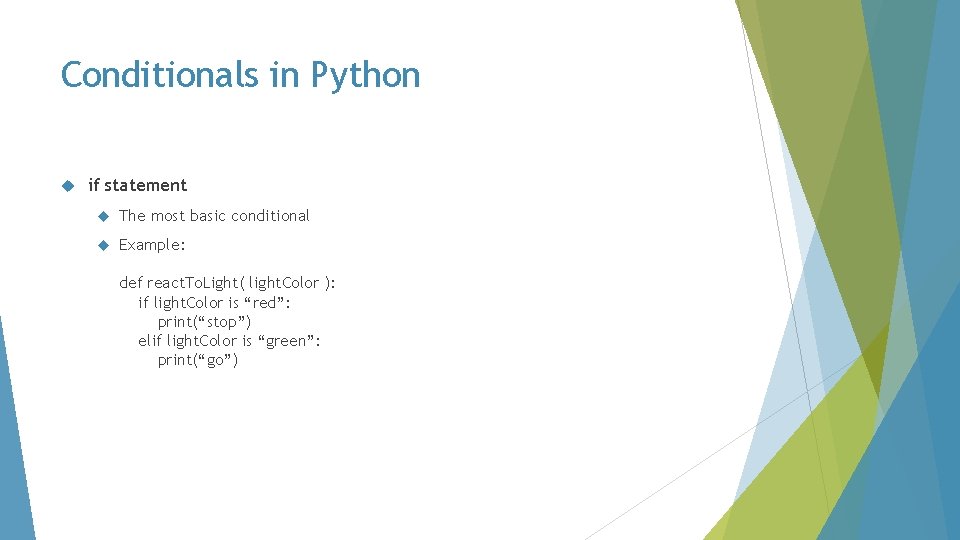 Conditionals in Python

if statement

The most basic conditional

Example:

def reactToLight( lightColor ):
if lightColor is “red”:
print(“stop”)
elif lightColor is “green”:
print(“go”)